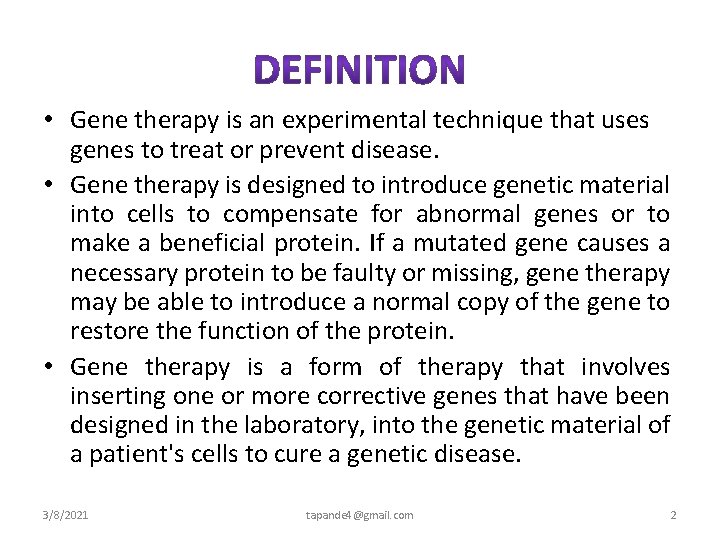 DEFINITION

• Gene therapy is an experimental technique that uses genes to treat or prevent disease.

• Gene therapy is designed to introduce genetic material into cells to compensate for abnormal genes or to make a beneficial protein. If a mutated gene causes a necessary protein to be faulty or missing, gene therapy may be able to introduce a normal copy of the gene to restore the function of the protein.

• Gene therapy is a form of therapy that involves inserting one or more corrective genes that have been designed in the laboratory, into the genetic material of a patient's cells to cure a genetic disease.

3/8/2021

tapande4@gmail.com

2